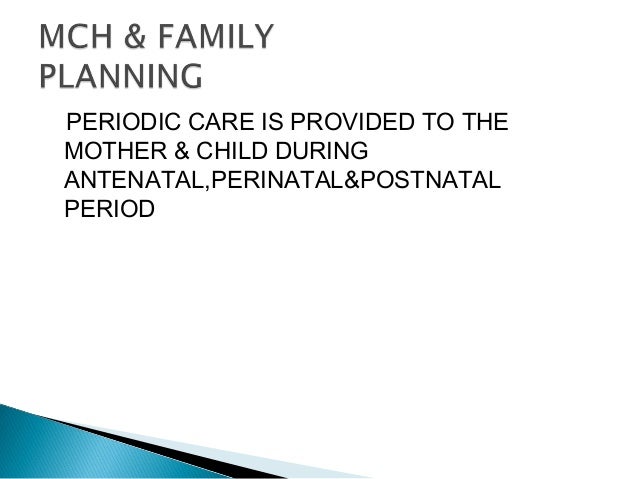 MCH & FAMILY PLANNING

PERIODIC CARE IS PROVIDED TO THE MOTHER & CHILD DURING ANTENATAL,PERINATAL&POSTNATAL PERIOD